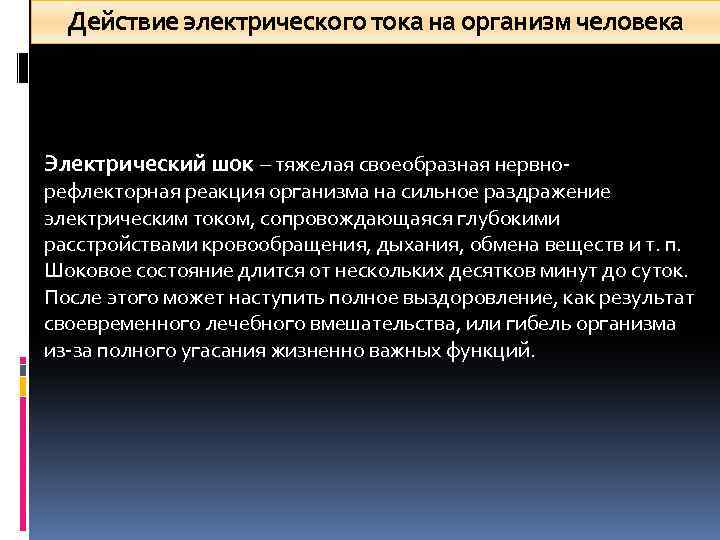 Действие электрического тока на организм человека

Электрический шок – тяжелая своеобразная нервно-рефлекторная реакция организма на сильное раздражение электрическим током, сопровождающаяся глубокими расстройствами кровообращения, дыхания, обмена веществ и т. п. Шоковое состояние длится от нескольких десятков минут до суток. После этого может наступить полное выздоровление, как результат своевременного лечебного вмешательства, или гибель организма из-за полного угасания жизненно важных функций.